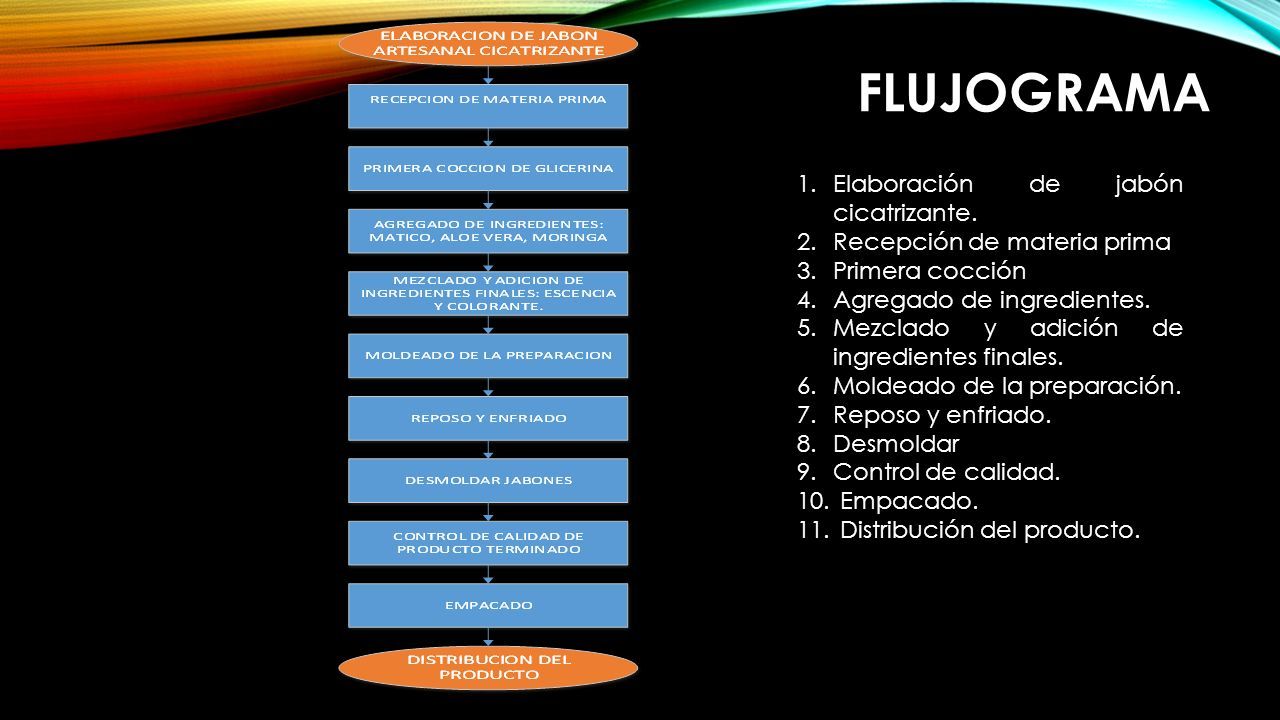 ELABORACION DE JABON ARTESANAL CICATRIZANTE

RECEPCION DE MATERIA PRIMA

PRIMERA COCCION DE GLICERINA

AGREGADO DE INGREDIENTES: MATICO, ALOE VERA, MORINGA

MEZCLADO Y ADICION DE INGREDIENTES FINALES: ESCENCIA Y COLORANTE.

MOLDEADO DE LA PREPARACION

REPOSO Y ENFRIADO

DESMOLDAR JABONES

CONTROL DE CALIDAD DE PRODUCTO TERMINADO

EMPACADO

DISTRIBUCION DEL PRODUCTO

FLUJOGRAMA

1. Elaboración de jabón cicatrizante.
2. Recepción de materia prima
3. Primera cocción
4. Agregado de ingredientes.
5. Mezclado y adición de ingredientes finales.
6. Moldeado de la preparación.
7. Reposo y enfriado.
8. Desmoldar
9. Control de calidad.
10. Empacado.
11. Distribución del producto.